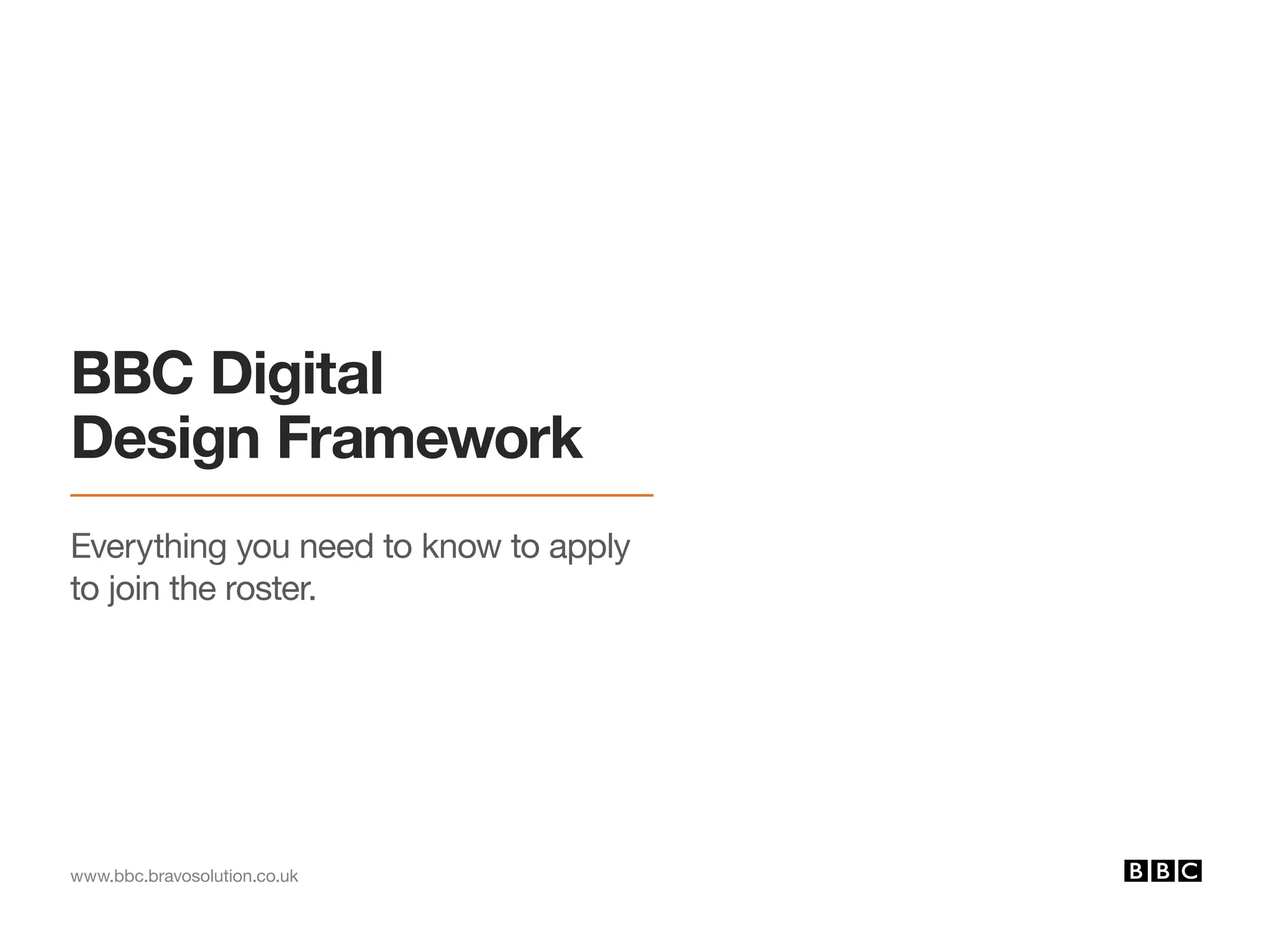 BBC Digital
Design Framework

Everything you need to know to apply to join the roster.

www.bbc.bravosolution.co.uk

BBC